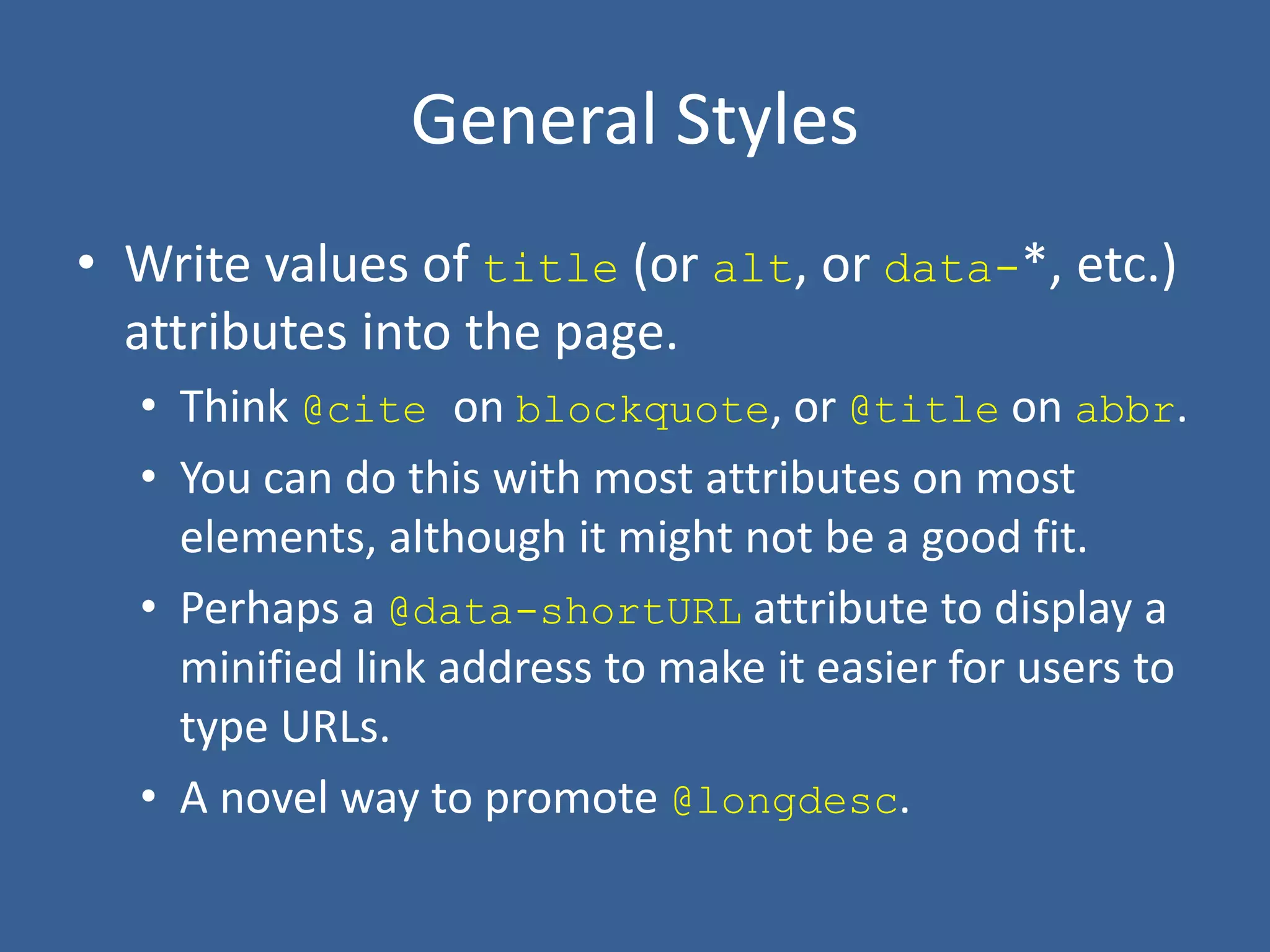 General Styles

• Write values of title (or alt, or data-*, etc.) attributes into the page.

• Think @cite on blockquote, or @title on abbr.

• You can do this with most attributes on most elements, although it might not be a good fit.

• Perhaps a @data-shortURL attribute to display a minified link address to make it easier for users to type URLs.

• A novel way to promote @longdesc.